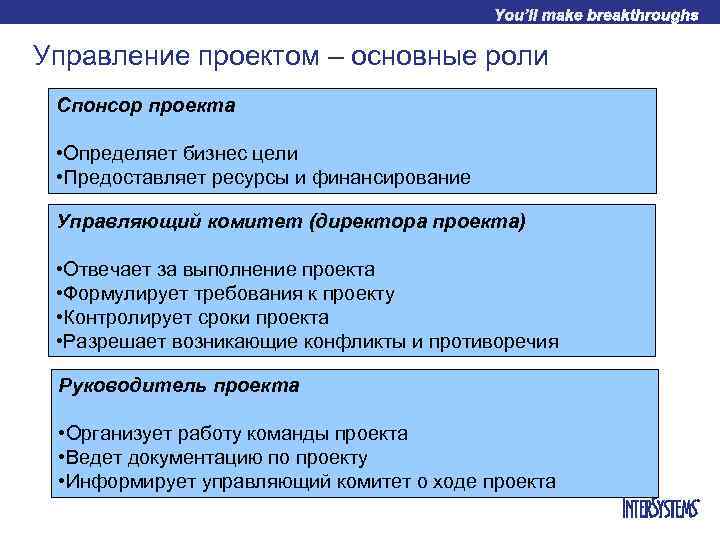 You'll make breakthroughs

Управление проектом – основные роли

Спонсор проекта

•Определяет бизнес цели
•Предоставляет ресурсы и финансирование

Управляющий комитет (директора проекта)

•Отвечает за выполнение проекта
•Формулирует требования к проекту
•Контролирует сроки проекта
•Разрешает возникающие конфликты и противоречия

Руководитель проекта

•Организует работу команды проекта
•Ведет документацию по проекту
•Информирует управляющий комитет о ходе проекта

INTERSYSTEMS